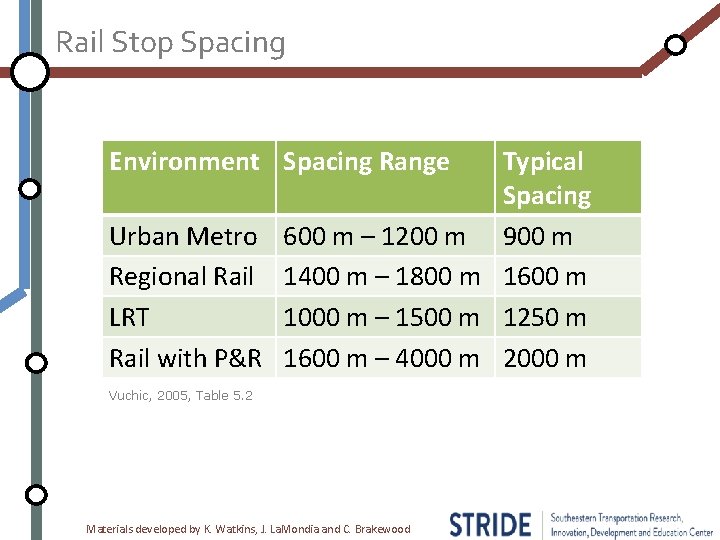 Rail Stop Spacing

| Environment | Spacing Range | Typical Spacing |
|---|---|---|
| Urban Metro | 600 m – 1200 m | 900 m |
| Regional Rail | 1400 m – 1800 m | 1600 m |
| LRT | 1000 m – 1500 m | 1250 m |
| Rail with P&R | 1600 m – 4000 m | 2000 m |

Vuchic, 2005, Table 5.2

Materials developed by K. Watkins, J. LaMondia and C. Brakewood

STRIDE Southeastern Transportation Research, Innovation, Development and Education Center